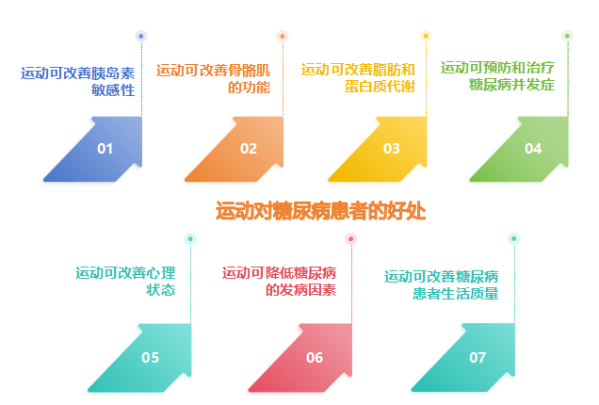 运动可改善胰岛素敏感性

01

运动可改善骨骼肌的功能

02

运动可改善脂肪和蛋白质代谢

03

运动可预防和治疗糖尿病并发症

04

运动对糖尿病患者的好处

运动可改善心理状态

05

运动可降低糖尿病的发病因素

06

运动可改善糖尿病患者生活质量

07